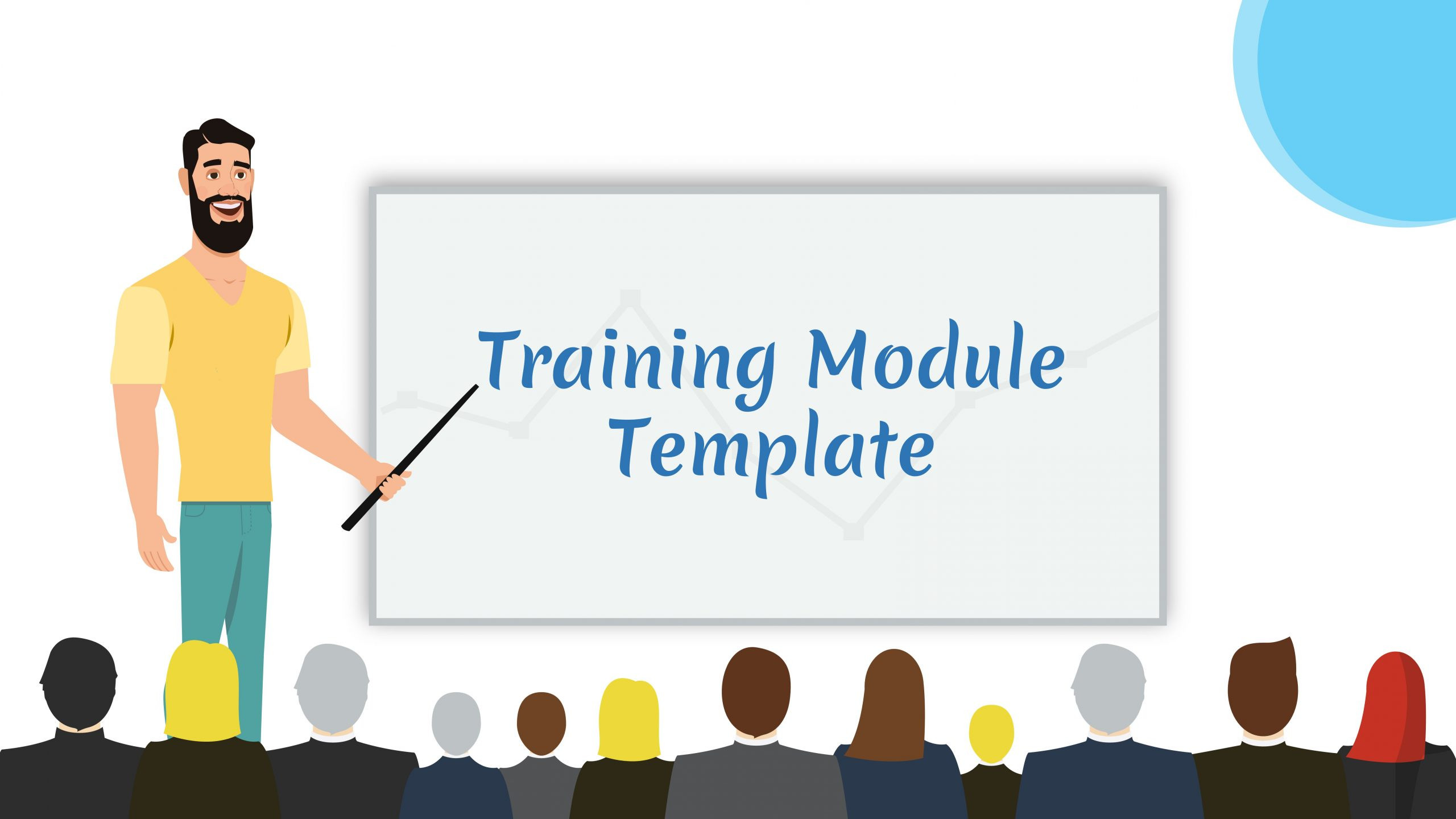 Training Module Template